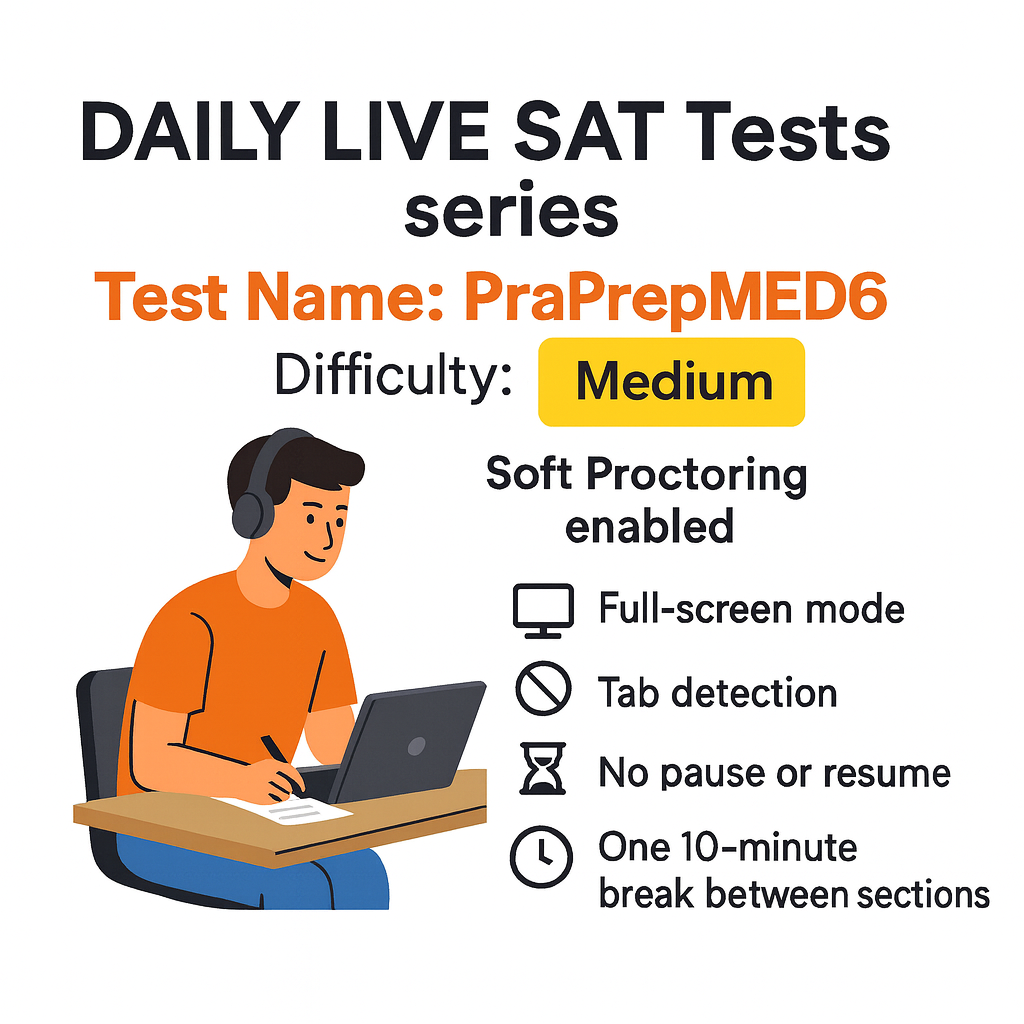 DAILY LIVE SAT Tests series

Test Name: PraPrepMED6

Difficulty: Medium

Soft Proctoring enabled

Full-screen mode

Tab detection

No pause or resume

One 10-minute break between sections